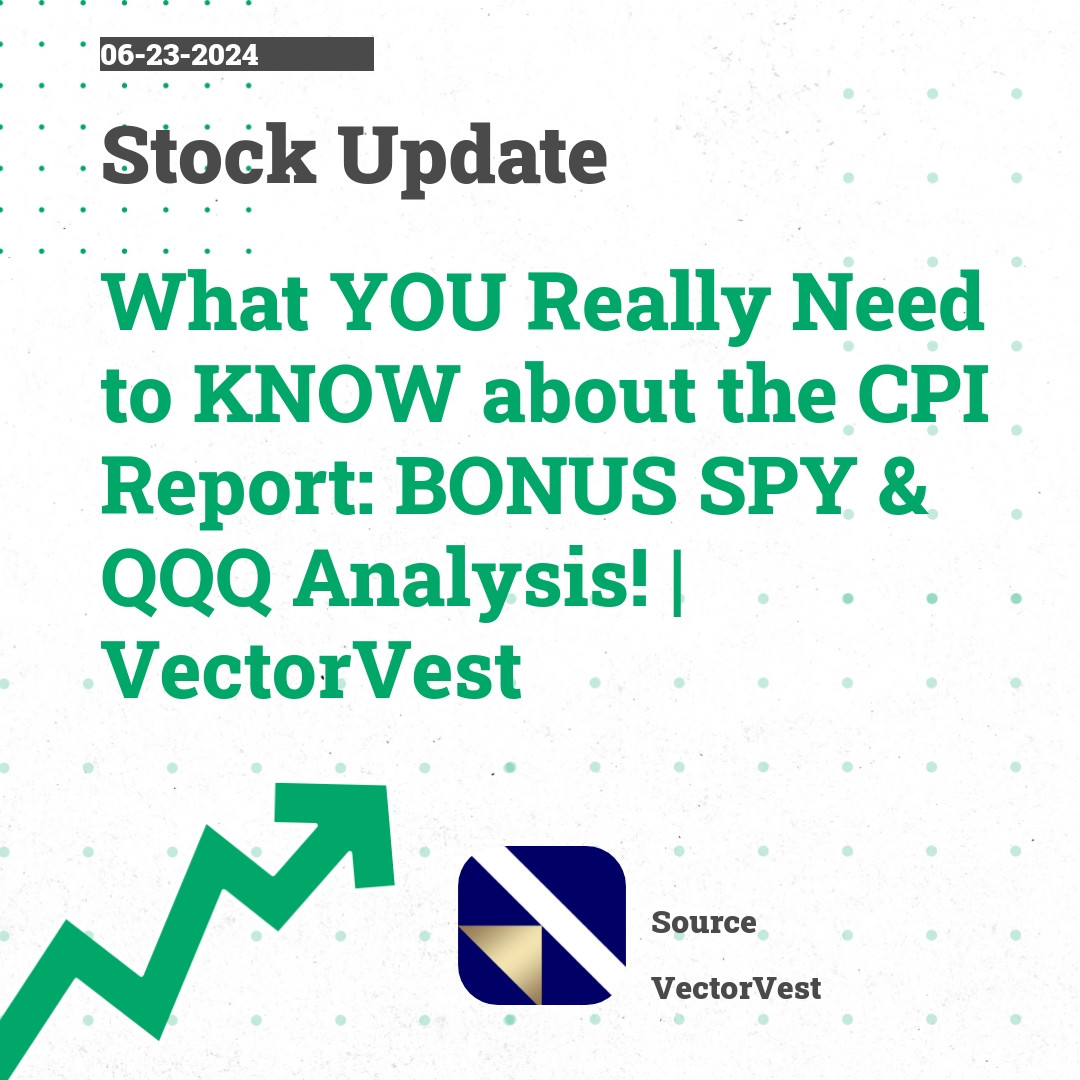 06-23-2024

Stock Update

What YOU Really Need to KNOW about the CPI Report: BONUS SPY & QQQ Analysis! | VectorVest

Source

VectorVest